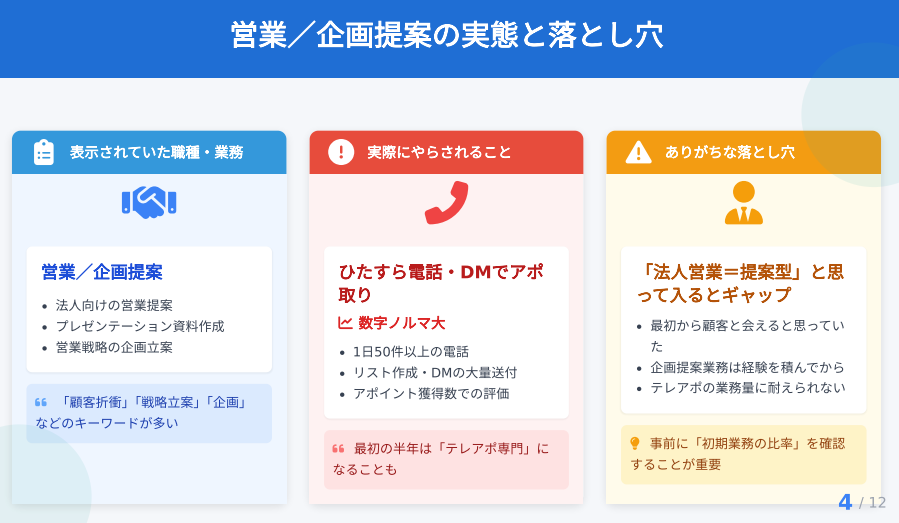 営業／企画提案の実態と落とし穴

表示されていた職種・業務

営業／企画提案

- 法人向けの営業提案
- プレゼンテーション資料作成
- 営業戦略の企画立案

「顧客折衝」「戦略立案」「企画」などのキーワードが多い

実際にやらされること

ひたすら電話・DMでアポ取り

数字ノルマ大

- 1日50件以上の電話
- リスト作成・DMの大量送付
- アポイント獲得数での評価

最初の半年は「テレアポ専門」になることも

ありがちな落とし穴

「法人営業＝提案型」と思って入るとギャップ

- 最初から顧客と会えると思っていた
- 企画提案業務は経験を積んでから
- テレアポの業務量に耐えられない

事前に「初期業務の比率」を確認することが重要

4 / 12